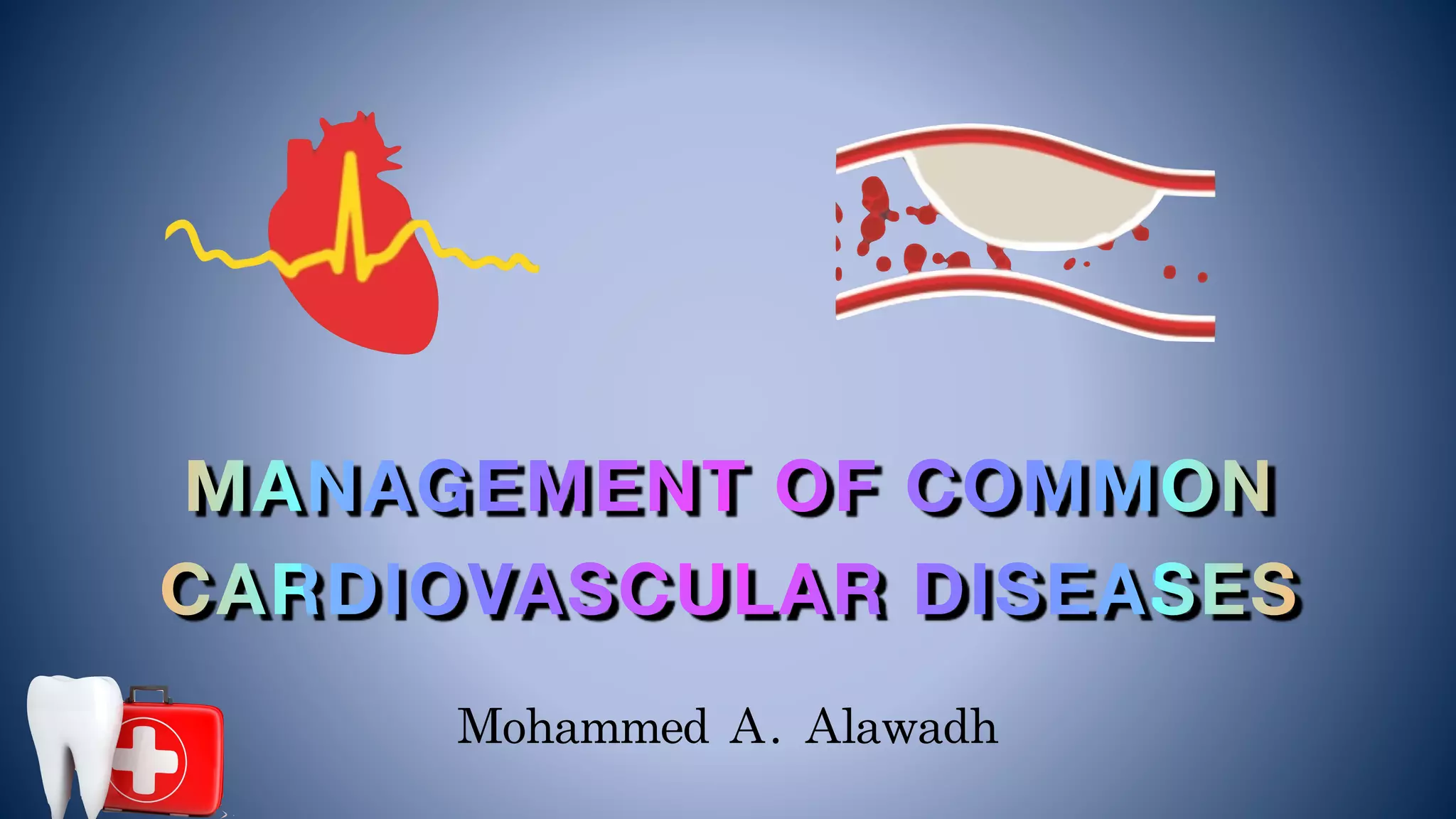 MANAGEMENT OF COMMON CARDIOVASCULAR DISEASES

Mohammed A. Alawadh